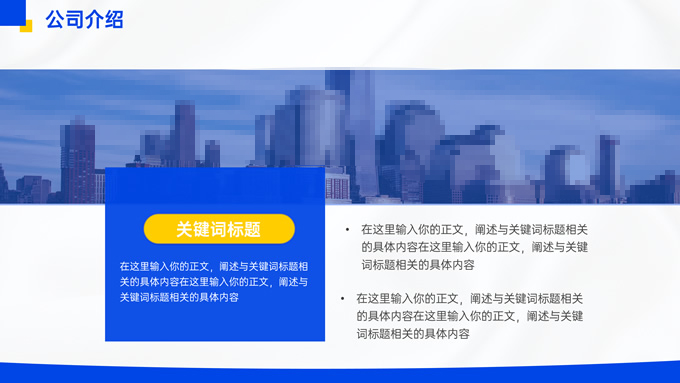 公司介绍

关键词标题

在这里输入你的正文，阐述与关键词标题相关的具体内容在这里输入你的正文，阐述与关键词标题相关的具体内容

• 在这里输入你的正文，阐述与关键词标题相关的具体内容在这里输入你的正文，阐述与关键词标题相关的具体内容

• 在这里输入你的正文，阐述与关键词标题相关的具体内容在这里输入你的正文，阐述与关键词标题相关的具体内容